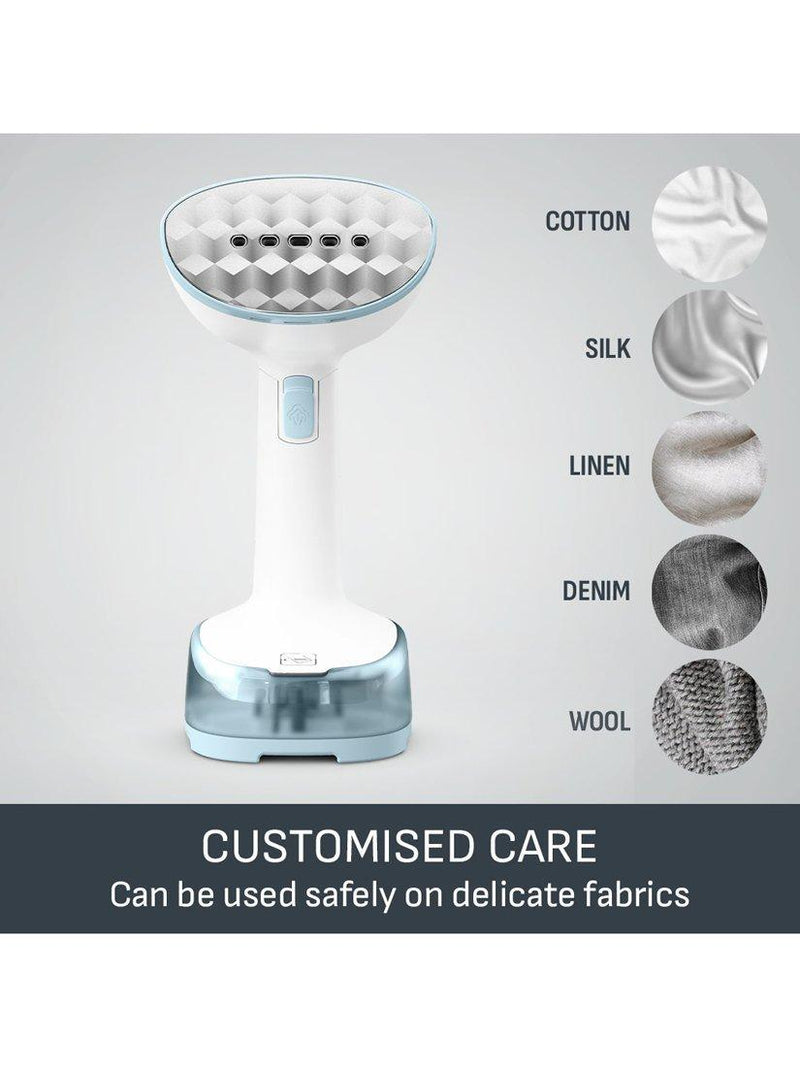 COTTON

SILK

LINEN

DENIM

WOOL

CUSTOMISED CARE
Can be used safely on delicate fabrics